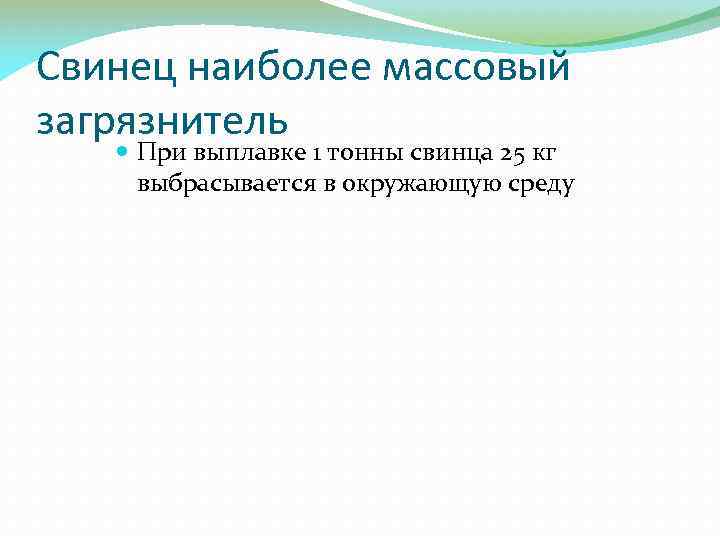 Свинец наиболее массовый загрязнитель

При выплавке 1 тонны свинца 25 кг выбрасывается в окружающую среду